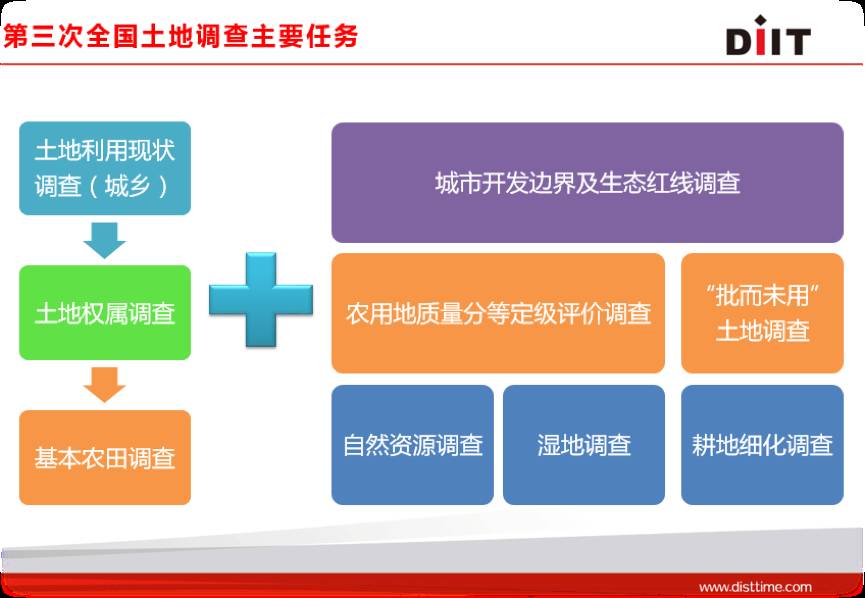 第三次全国土地调查主要任务

DIIT

土地利用现状调查（城乡）

土地权属调查

基本农田调查

城市开发边界及生态红线调查

农用地质量分等定级评价调查

“批而未用”土地调查

自然资源调查

湿地调查

耕地细化调查

www.disttime.com